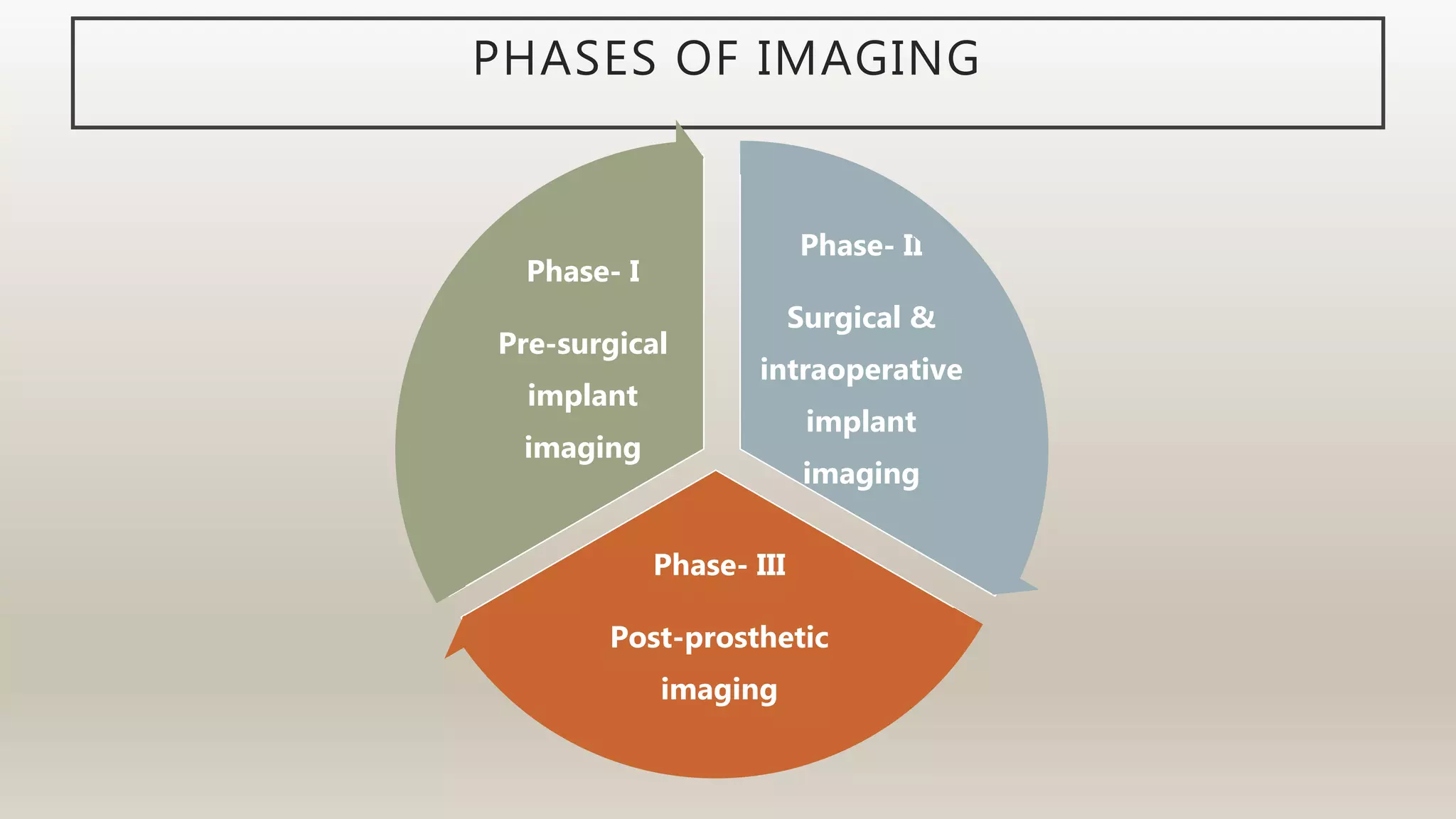 PHASES OF IMAGING

Phase- I

Pre-surgical implant imaging

Phase- II

Surgical & intraoperative implant imaging

Phase- III

Post-prosthetic imaging